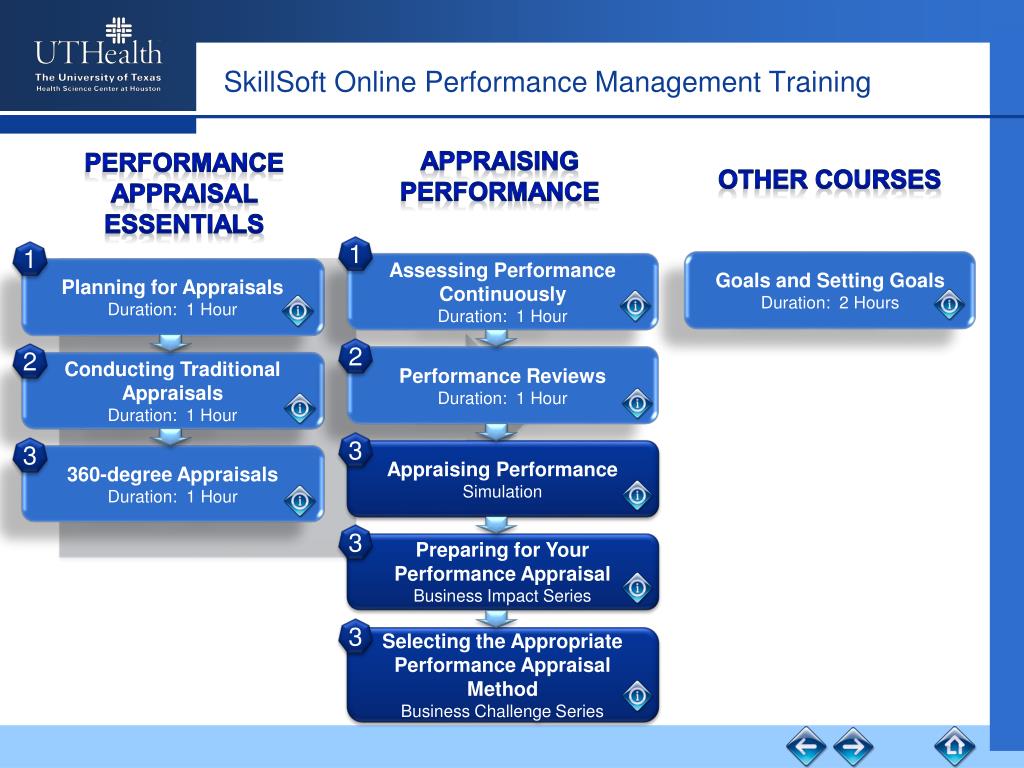 UTHealth
The University of Texas
Health Science Center at Houston

SkillSoft Online Performance Management Training

PERFORMANCE APPRAISAL ESSENTIALS

1
Planning for Appraisals
Duration: 1 Hour
i

2
Conducting Traditional Appraisals
Duration: 1 Hour
i

3
360-degree Appraisals
Duration: 1 Hour
i

APPRAISING PERFORMANCE

1
Assessing Performance Continuously
Duration: 1 Hour
i

2
Performance Reviews
Duration: 1 Hour
i

3
Appraising Performance
Simulation
i

3
Preparing for Your Performance Appraisal
Business Impact Series
i

3
Selecting the Appropriate Performance Appraisal Method
Business Challenge Series
i

OTHER COURSES

Goals and Setting Goals
Duration: 2 Hours
i